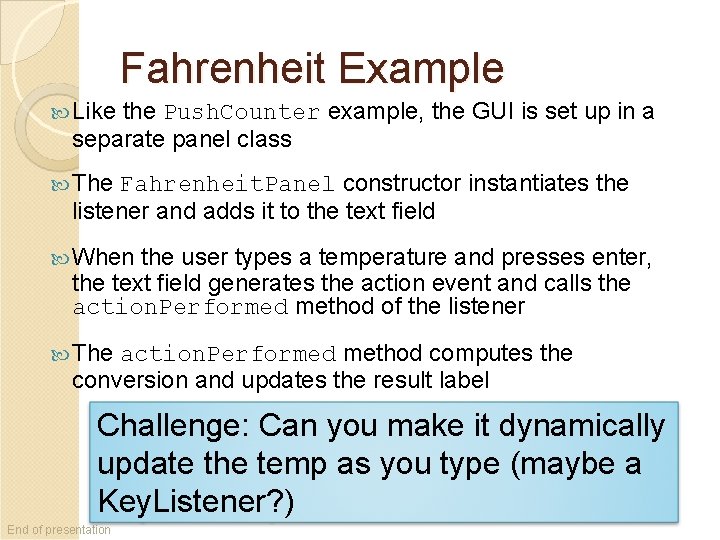 Fahrenheit Example

Like the PushCounter example, the GUI is set up in a separate panel class

The FahrenheitPanel constructor instantiates the listener and adds it to the text field

When the user types a temperature and presses enter, the text field generates the action event and calls the actionPerformed method of the listener

The actionPerformed method computes the conversion and updates the result label

Challenge: Can you make it dynamically update the temp as you type (maybe a KeyListener?)

End of presentation